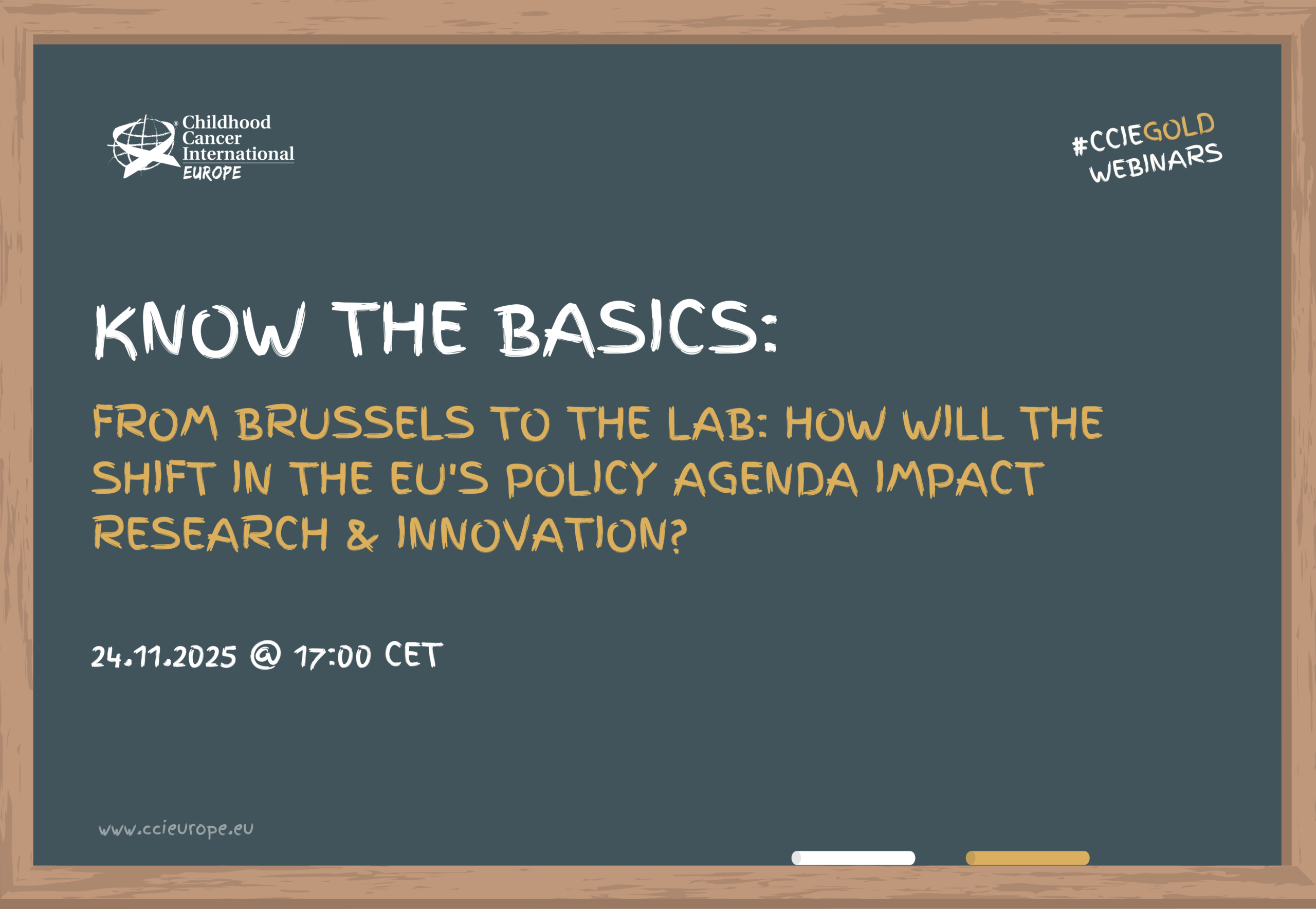 Childhood Cancer International EUROPE

#CCIEGOLD WEBINARS

KNOW THE BASICS:

FROM BRUSSELS TO THE LAB: HOW WILL THE SHIFT IN THE EU'S POLICY AGENDA IMPACT RESEARCH & INNOVATION?

24.11.2025 @ 17:00 CET

www.ccieurope.eu